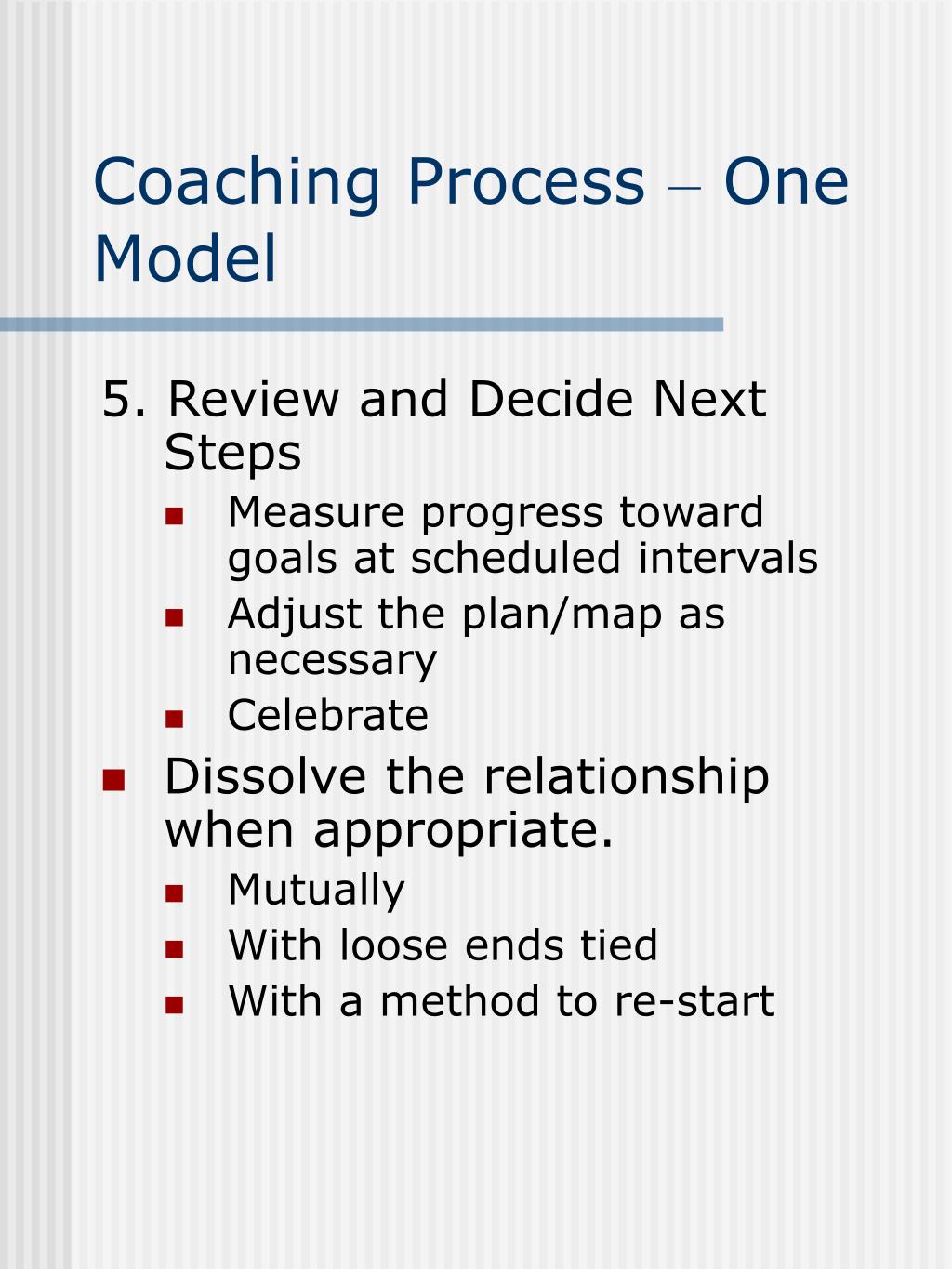 Coaching Process – One Model

5. Review and Decide Next Steps

- Measure progress toward goals at scheduled intervals
- Adjust the plan/map as necessary
- Celebrate

- Dissolve the relationship when appropriate.
  - Mutually
  - With loose ends tied
  - With a method to re-start